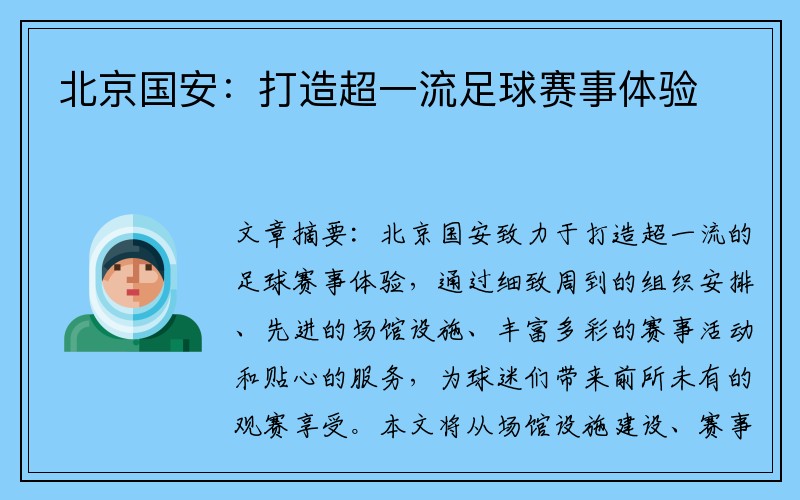 北京国安：打造超一流足球赛事体验

文章摘要：北京国安致力于打造超一流的足球赛事体验，通过细致周到的组织安排、先进的场馆设施、丰富多彩的赛事活动和贴心的服务，为球迷们带来前所未有的观赛享受。本文将从场馆设施建设、赛事